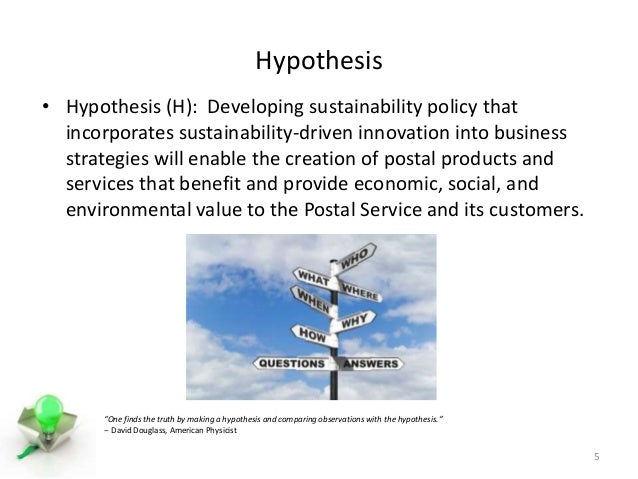 Hypothesis

• Hypothesis (H): Developing sustainability policy that incorporates sustainability-driven innovation into business strategies will enable the creation of postal products and services that benefit and provide economic, social, and environmental value to the Postal Service and its customers.

WHO
WHAT
WHERE
WHEN
WHY
HOW
QUESTIONS
ANSWERS

"One finds the truth by making a hypothesis and comparing observations with the hypothesis."
– David Douglass, American Physicist

5